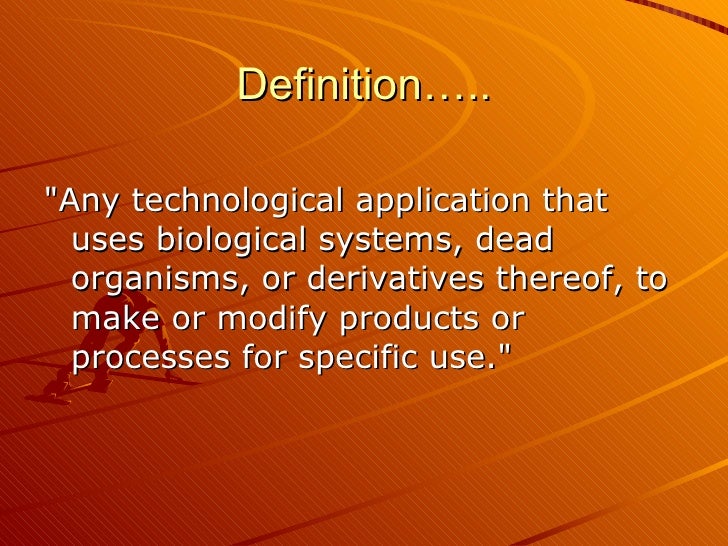 Definition…..

"Any technological application that uses biological systems, dead organisms, or derivatives thereof, to make or modify products or processes for specific use."